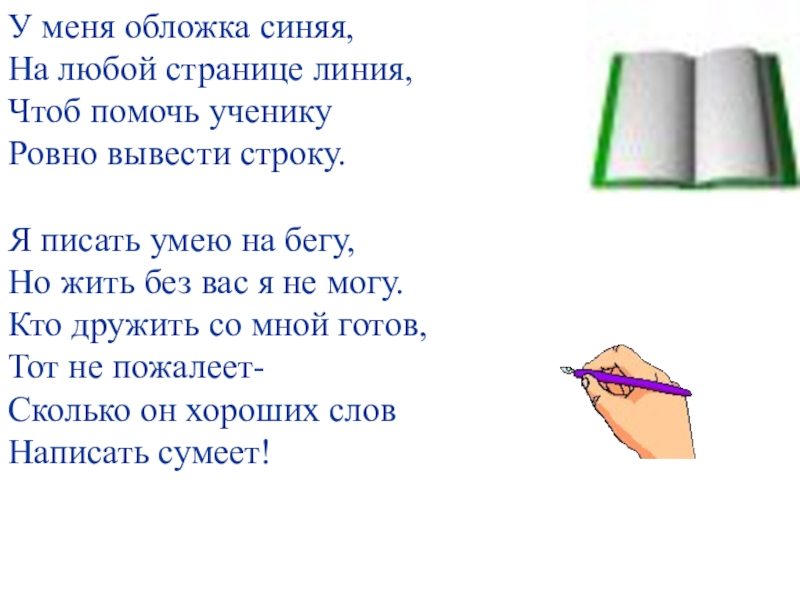 У меня обложка синяя,
На любой странице линия,
Чтоб помочь ученику
Ровно вывести строку.

Я писать умею на бегу,
Но жить без вас я не могу.
Кто дружить со мной готов,
Тот не пожалеет-
Сколько он хороших слов
Написать сумеет!